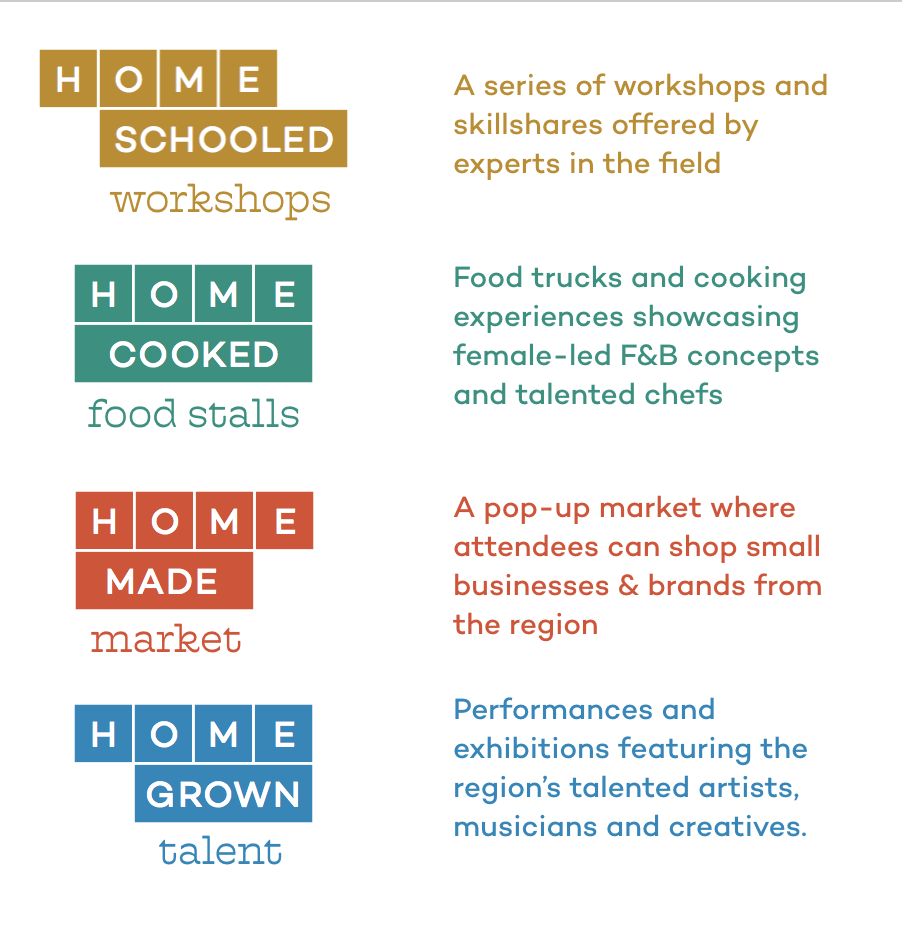 HOME SCHOOLED workshops

A series of workshops and skillshares offered by experts in the field

HOME COOKED food stalls

Food trucks and cooking experiences showcasing female-led F&B concepts and talented chefs

HOME MADE market

A pop-up market where attendees can shop small businesses & brands from the region

HOME GROWN talent

Performances and exhibitions featuring the region's talented artists, musicians and creatives.